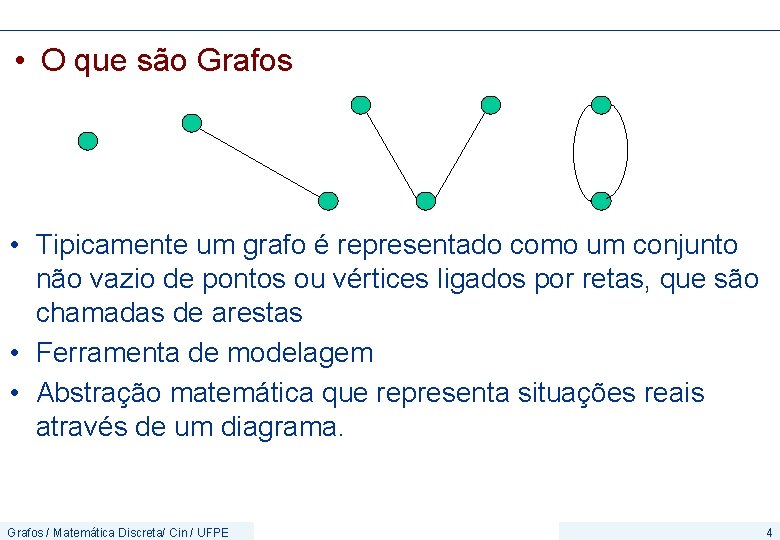 • O que são Grafos

• Tipicamente um grafo é representado como um conjunto não vazio de pontos ou vértices ligados por retas, que são chamadas de arestas
• Ferramenta de modelagem
• Abstração matemática que representa situações reais através de um diagrama.

Grafos / Matemática Discreta/ Cin / UFPE

4